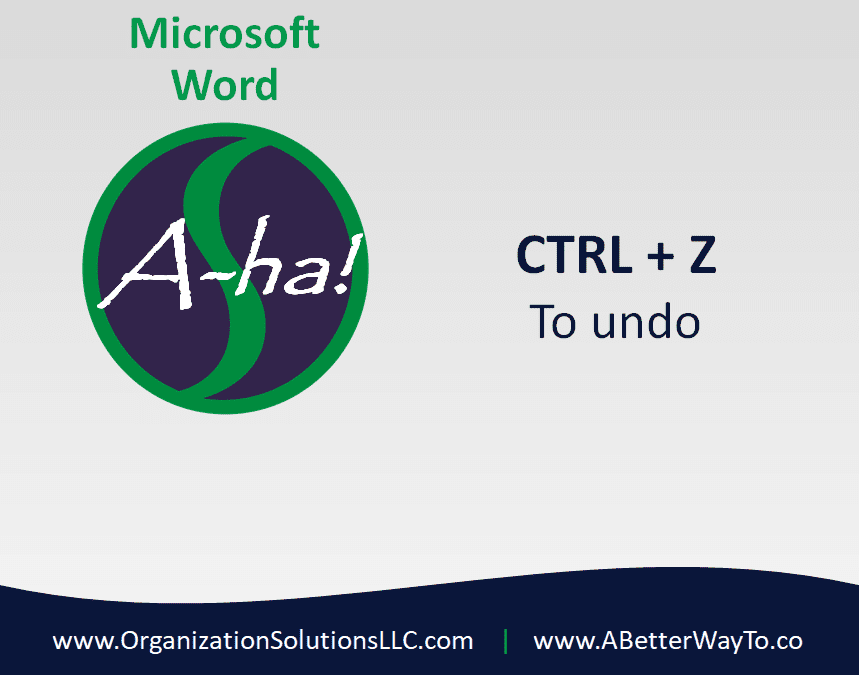 Microsoft Word

A-ha!

CTRL + Z
To undo

www.OrganizationSolutionsLLC.com | www.ABetterWayTo.co